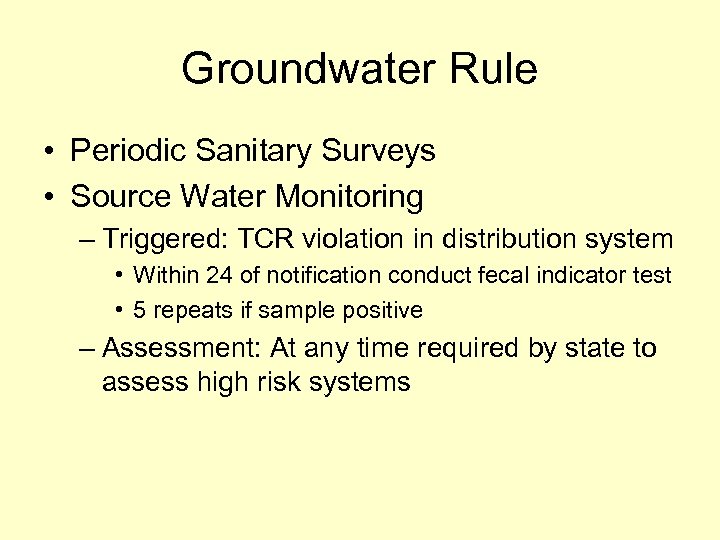 Groundwater Rule

• Periodic Sanitary Surveys
• Source Water Monitoring
– Triggered: TCR violation in distribution system
• Within 24 of notification conduct fecal indicator test
• 5 repeats if sample positive
– Assessment: At any time required by state to assess high risk systems